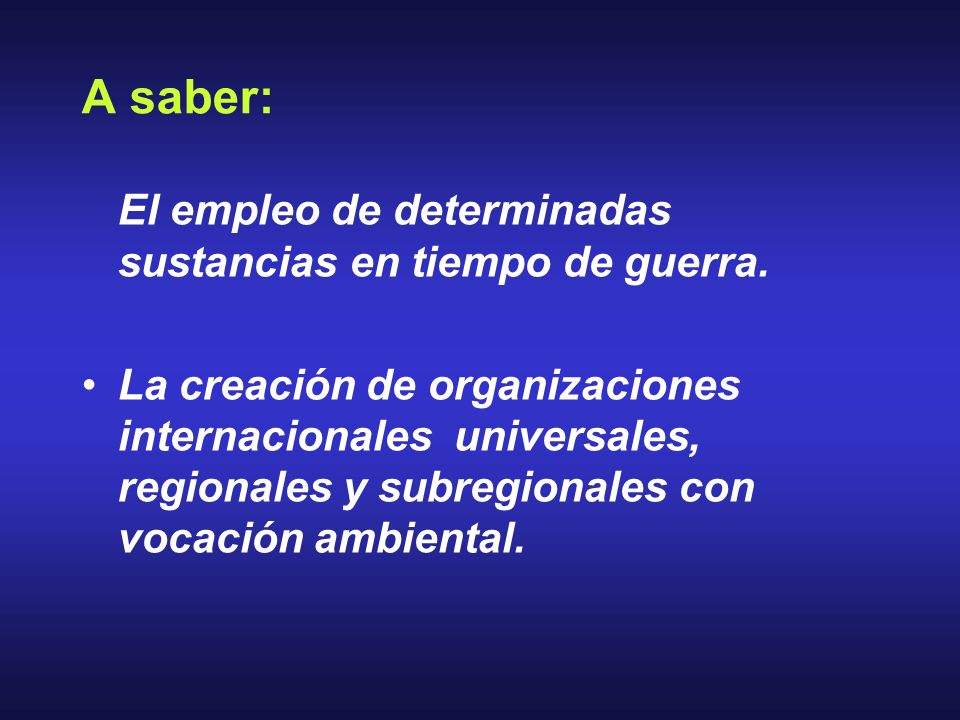 A saber:

El empleo de determinadas sustancias en tiempo de guerra.

• La creación de organizaciones internacionales  universales, regionales y subregionales con vocación ambiental.